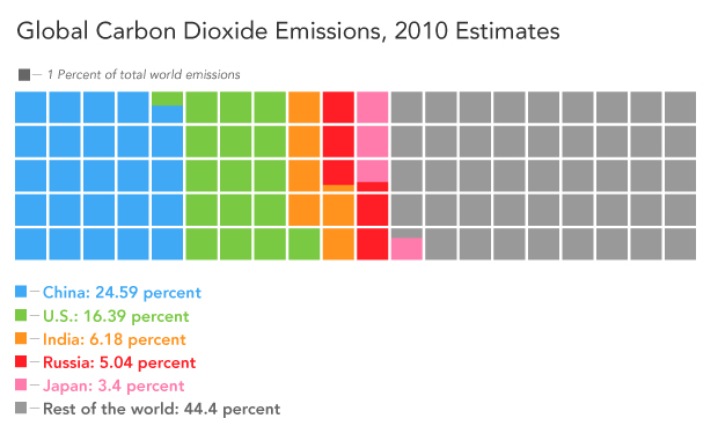 Global Carbon Dioxide Emissions, 2010 Estimates

— 1 Percent of total world emissions

— China: 24.59 percent
— U.S.: 16.39 percent
— India: 6.18 percent
— Russia: 5.04 percent
— Japan: 3.4 percent
— Rest of the world: 44.4 percent